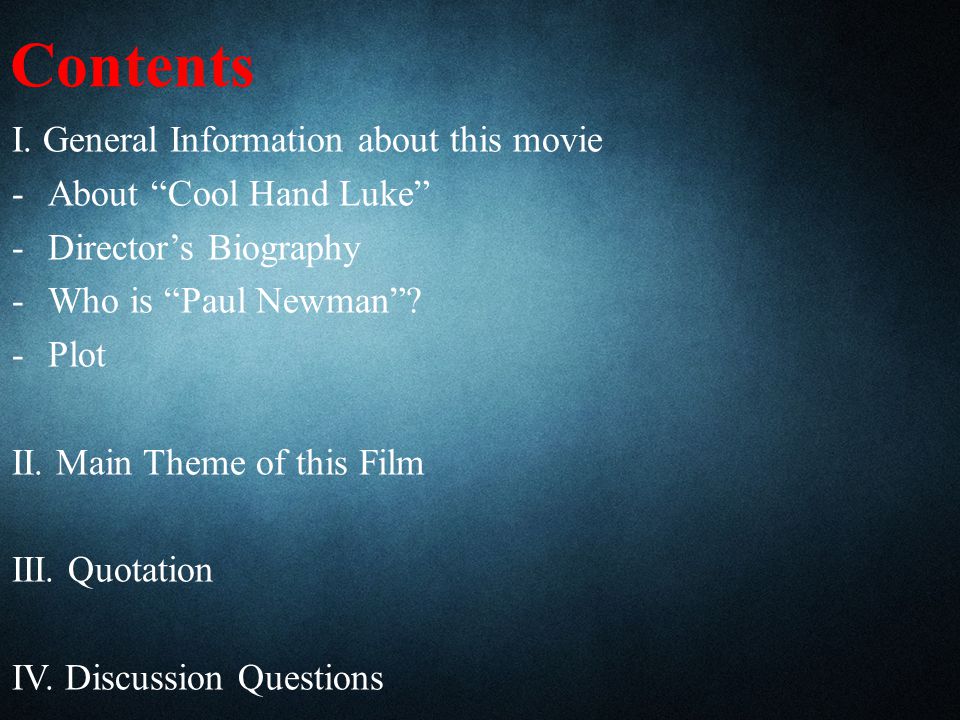 Contents

I. General Information about this movie
- About “Cool Hand Luke”
- Director’s Biography
- Who is “Paul Newman”?
- Plot

II. Main Theme of this Film

III. Quotation

IV. Discussion Questions